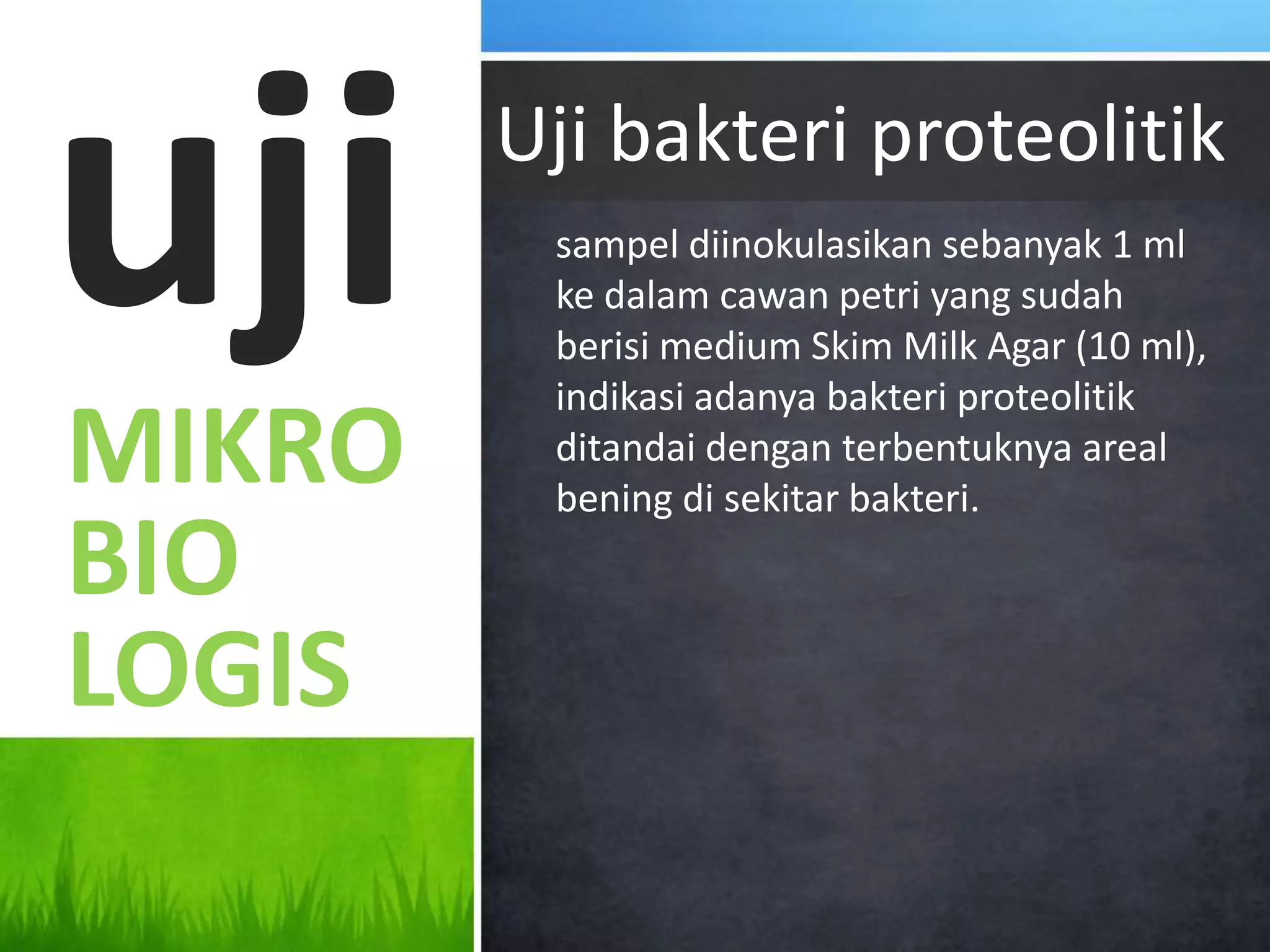 uji

MIKRO
BIO
LOGIS

Uji bakteri proteolitik

sampel diinokulasikan sebanyak 1 ml ke dalam cawan petri yang sudah berisi medium Skim Milk Agar (10 ml), indikasi adanya bakteri proteolitik ditandai dengan terbentuknya areal bening di sekitar bakteri.